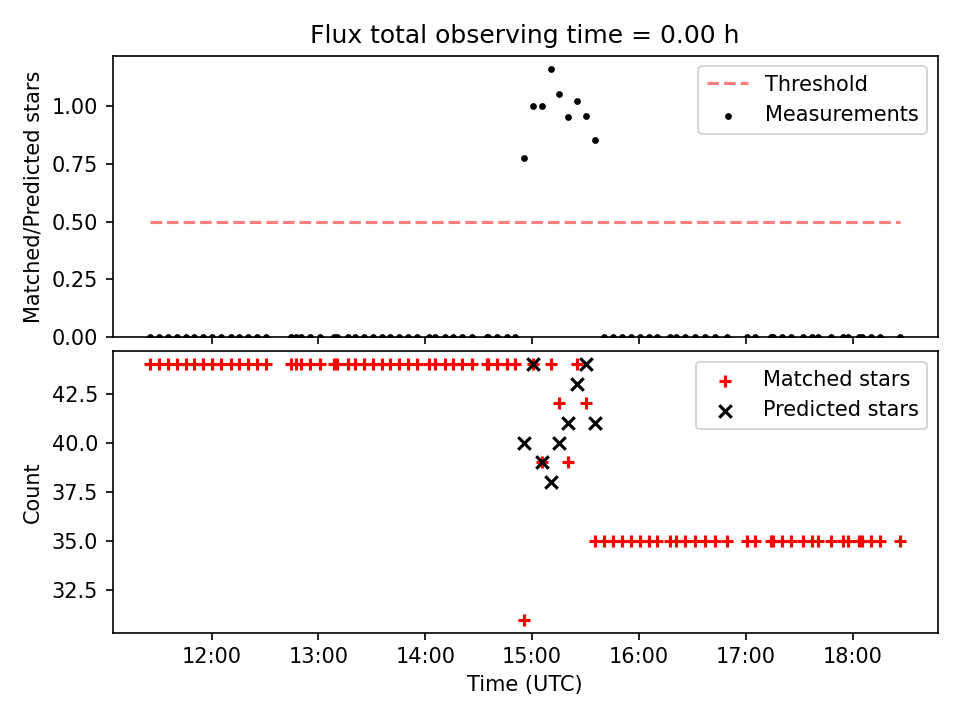 Flux total observing time = 0.00 h

Matched/Predicted stars

1.00
0.75
0.50
0.25
0.00

Threshold
Measurements

Count

42.5
40.0
37.5
35.0
32.5

Matched stars
Predicted stars

12:00
13:00
14:00
15:00
16:00
17:00
18:00

Time (UTC)